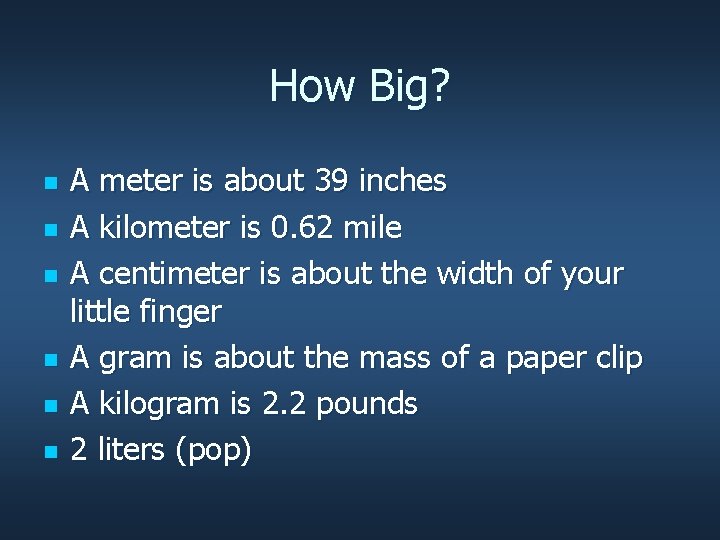 How Big?

- A meter is about 39 inches
- A kilometer is 0.62 mile
- A centimeter is about the width of your little finger
- A gram is about the mass of a paper clip
- A kilogram is 2.2 pounds
- 2 liters (pop)